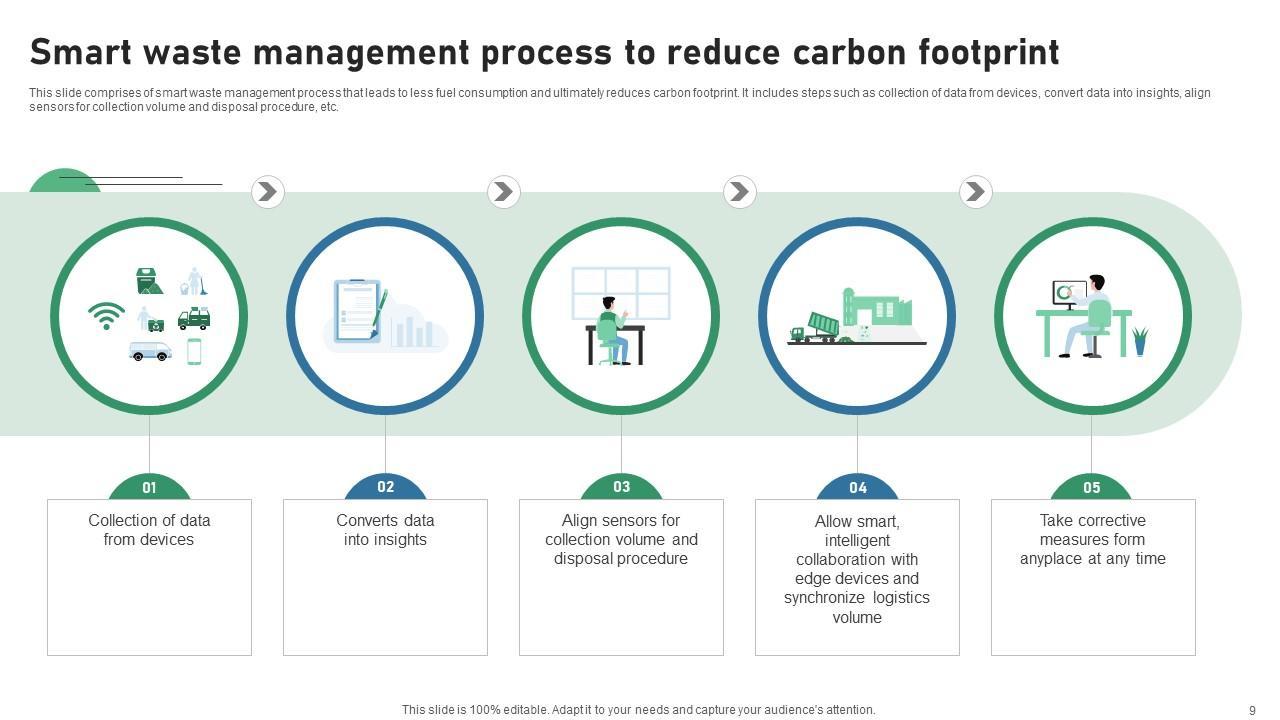 Smart waste management process to reduce carbon footprint

This slide comprises of smart waste management process that leads to less fuel consumption and ultimately reduces carbon footprint. It includes steps such as collection of data from devices, convert data into insights, align sensors for collection volume and disposal procedure, etc.

01

Collection of data from devices

02

Converts data into insights

03

Align sensors for collection volume and disposal procedure

04

Allow smart, intelligent collaboration with edge devices and synchronize logistics volume

05

Take corrective measures form anyplace at any time

This slide is 100% editable. Adapt it to your needs and capture your audience's attention.

9